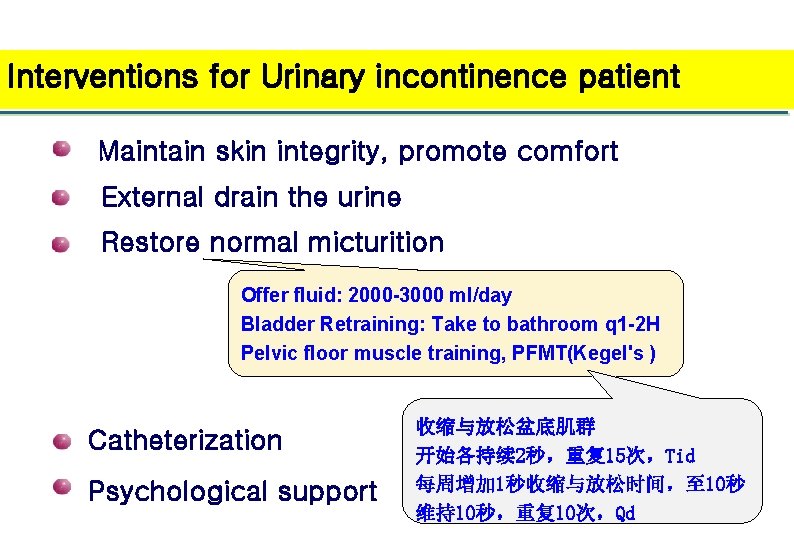 Interventions for Urinary incontinence patient

Maintain skin integrity, promote comfort

External drain the urine

Restore normal micturition

Offer fluid: 2000-3000 ml/day
Bladder Retraining: Take to bathroom q1-2H
Pelvic floor muscle training, PFMT(Kegel's )

Catheterization

Psychological support

收缩与放松盆底肌群
开始各持续2秒，重复15次，Tid
每周增加1秒收缩与放松时间，至10秒
维持10秒，重复10次，Qd